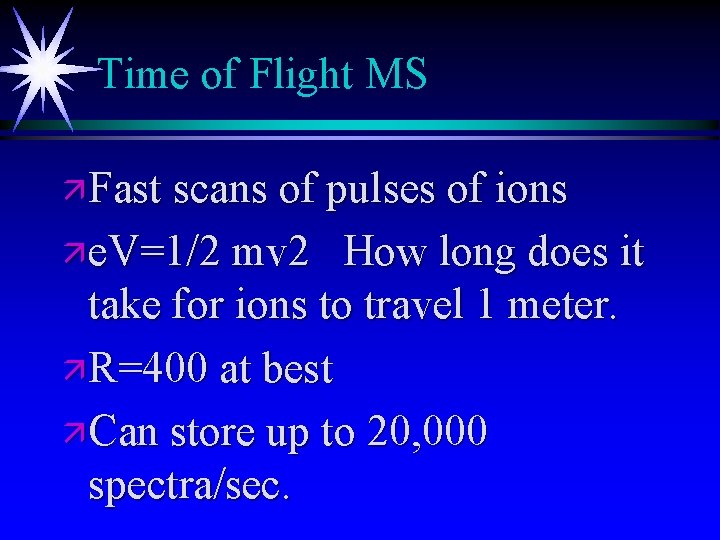 Time of Flight MS

Fast scans of pulses of ions

eV=1/2 mv2 How long does it take for ions to travel 1 meter.

R=400 at best

Can store up to 20,000 spectra/sec.